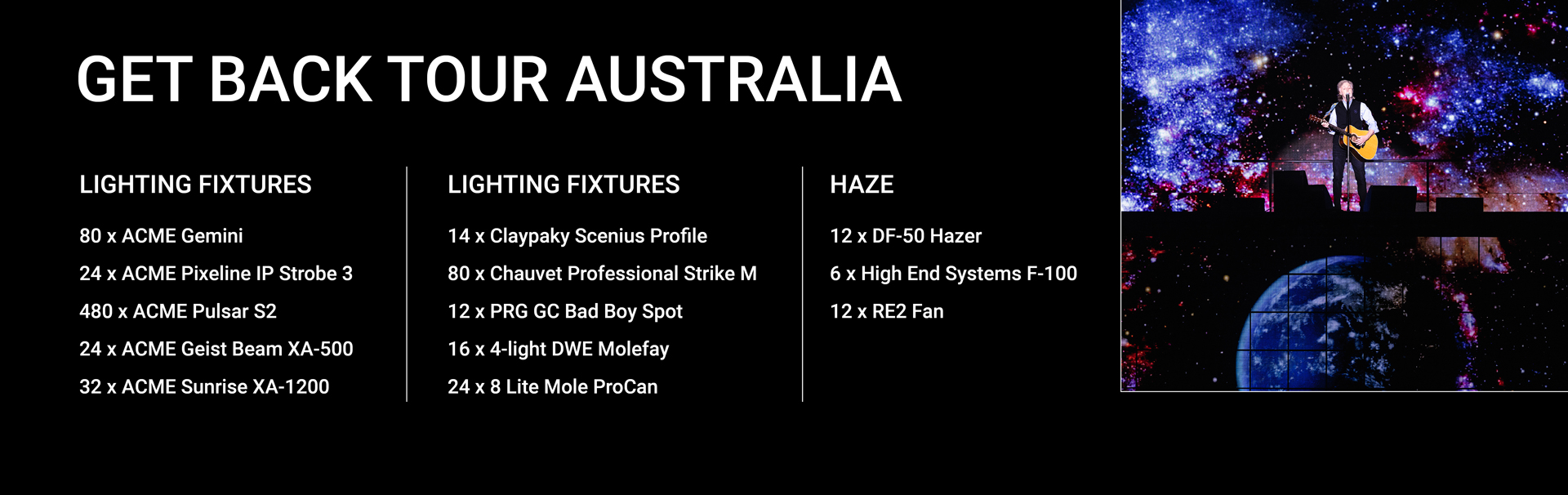 GET BACK TOUR AUSTRALIA

LIGHTING FIXTURES

80 x ACME Gemini

24 x ACME Pixeline IP Strobe 3

480 x ACME Pulsar S2

24 x ACME Geist Beam XA-500

32 x ACME Sunrise XA-1200

LIGHTING FIXTURES

14 x Claypaky Scenius Profile

80 x Chauvet Professional Strike M

12 x PRG GC Bad Boy Spot

16 x 4-light DWE Molefay

24 x 8 Lite Mole ProCan

HAZE

12 x DF-50 Hazer

6 x High End Systems F-100

12 x RE2 Fan